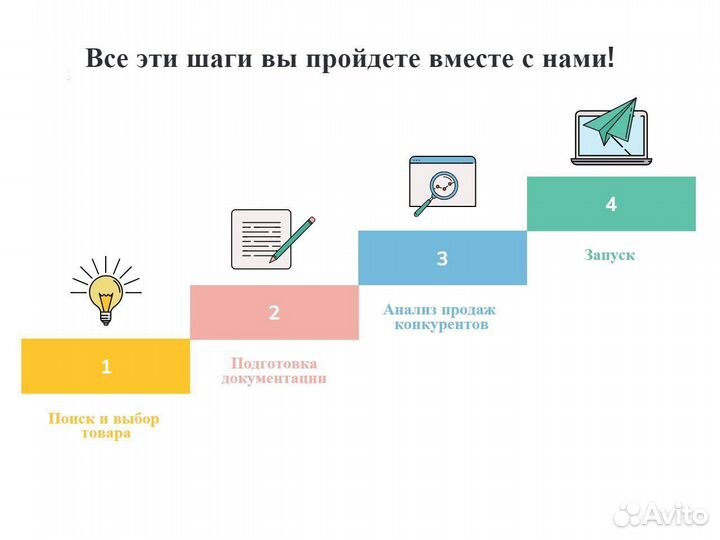 Все эти шаги вы пройдете вместе с нами!

1

Поиск и выбор товара

2

Подготовка документации

3

Анализ продаж конкурентов

4

Запуск

Avito